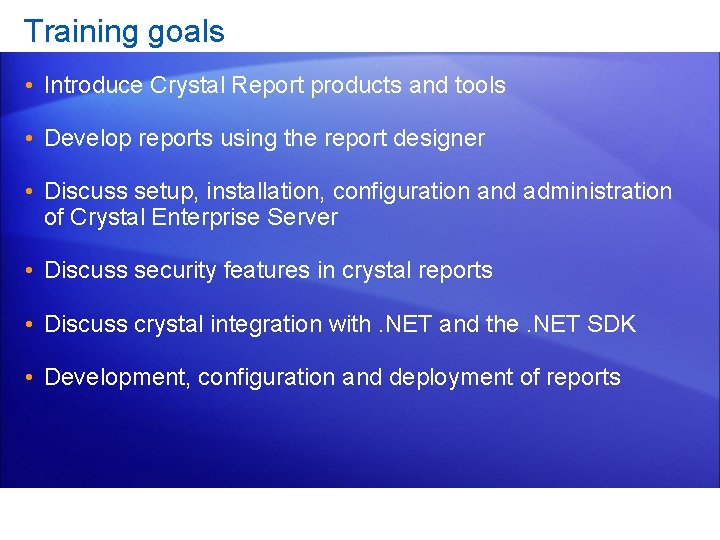 Training goals

• Introduce Crystal Report products and tools

• Develop reports using the report designer

• Discuss setup, installation, configuration and administration of Crystal Enterprise Server

• Discuss security features in crystal reports

• Discuss crystal integration with .NET and the .NET SDK

• Development, configuration and deployment of reports